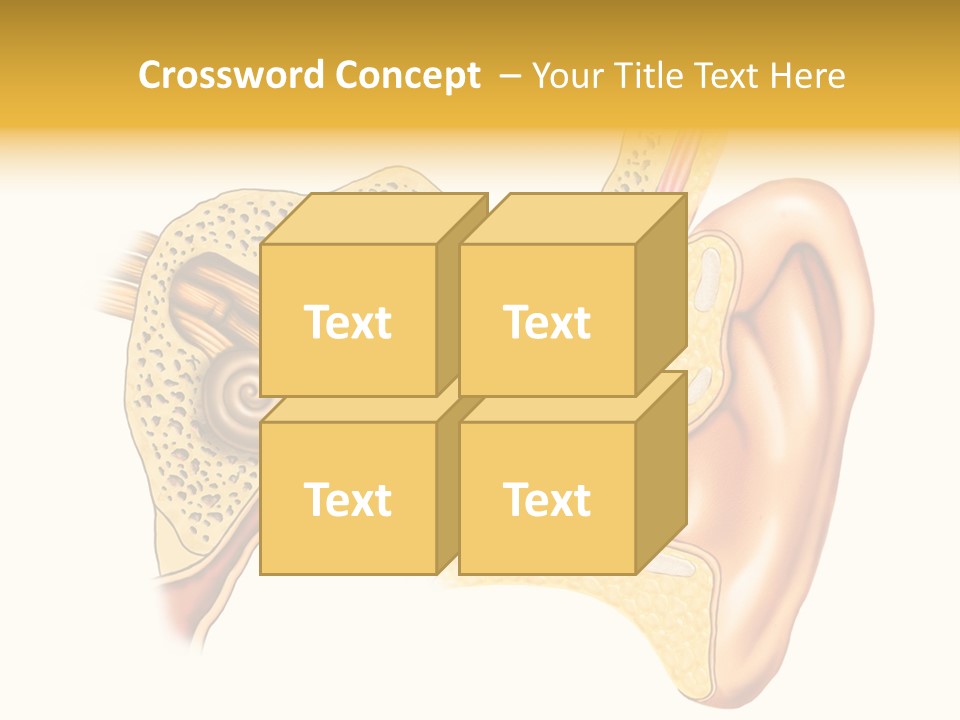 Crossword Concept – Your Title Text Here

Text

Text

Text

Text